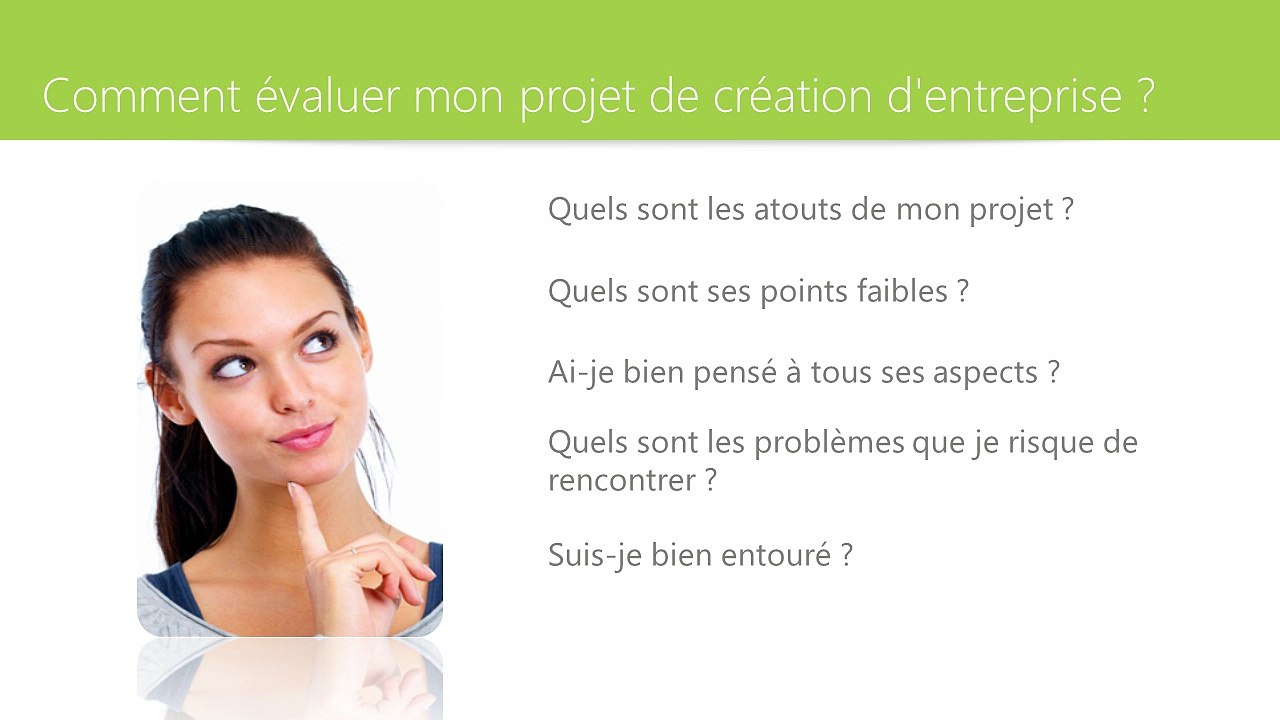 Comment évaluer mon projet de création d'entreprise ?

Quels sont les atouts de mon projet ?

Quels sont ses points faibles ?

Ai-je bien pensé à tous ses aspects ?

Quels sont les problèmes que je risque de rencontrer ?

Suis-je bien entouré ?